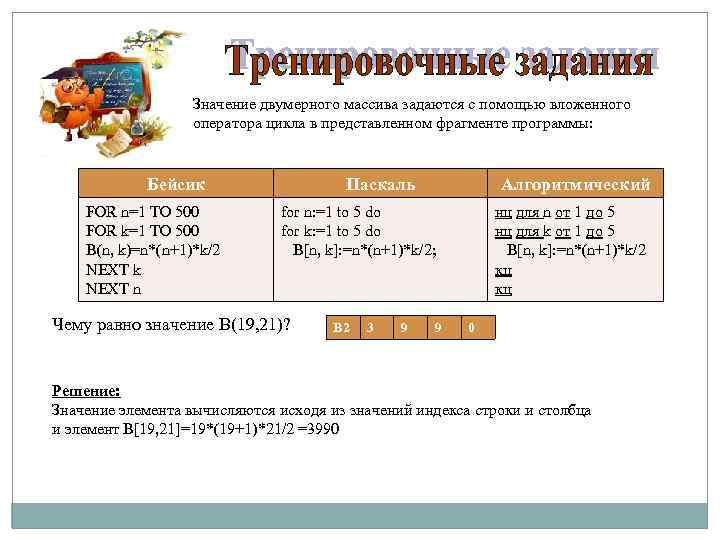 Тренировочные задания

Значение двумерного массива задаются с помощью вложенного оператора цикла в представленном фрагменте программы:

| Бейсик | Паскаль | Алгоритмический |
|---|---|---|
| FOR n=1 TO 500<br>FOR k=1 TO 500<br>B(n, k)=n*(n+1)*k/2<br>NEXT k<br>NEXT n | for n:=1 to 5 do<br>for k:=1 to 5 do<br>B[n, k]:=n*(n+1)*k/2; | нц для n от 1 до 5<br>нц для k от 1 до 5<br>B[n, k]:=n*(n+1)*k/2<br>кц<br>кц |

Чему равно значение B(19,21)?

| B2 | 3 | 9 | 9 | 0 |
|---|---|---|---|---|

Решение:
Значение элемента вычисляются исходя из значений индекса строки и столбца и элемент B[19,21]=19*(19+1)*21/2 =3990